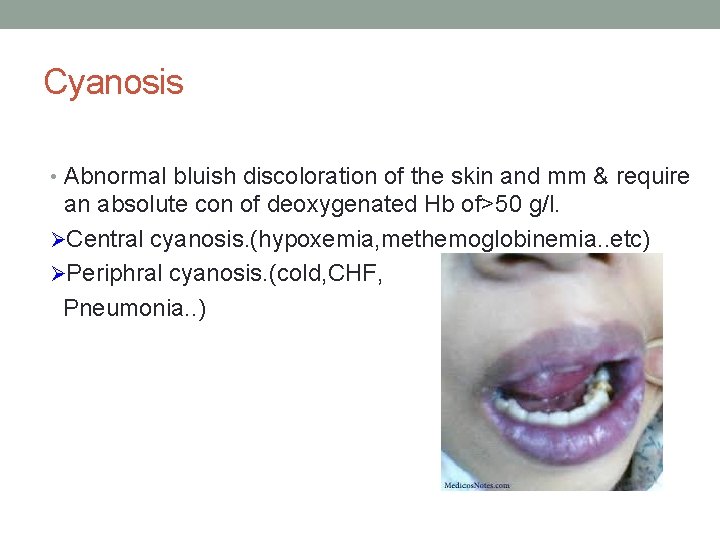 Cyanosis

• Abnormal bluish discoloration of the skin and mm & require an absolute con of deoxygenated Hb of>50 g/l.

➢Central cyanosis.(hypoxemia,methemoglobinemia..etc)

➢Periphral cyanosis.(cold,CHF, Pneumonia..)

MedicosNotes.com